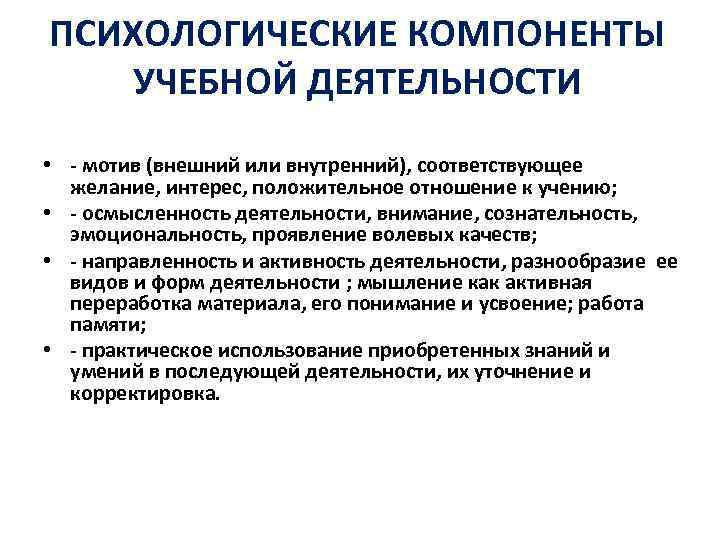 ПСИХОЛОГИЧЕСКИЕ КОМПОНЕНТЫ УЧЕБНОЙ ДЕЯТЕЛЬНОСТИ

• - мотив (внешний или внутренний), соответствующее желание, интерес, положительное отношение к учению;
• - осмысленность деятельности, внимание, сознательность, эмоциональность, проявление волевых качеств;
• - направленность и активность деятельности, разнообразие ее видов и форм деятельности ; мышление как активная переработка материала, его понимание и усвоение; работа памяти;
• - практическое использование приобретенных знаний и умений в последующей деятельности, их уточнение и корректировка.